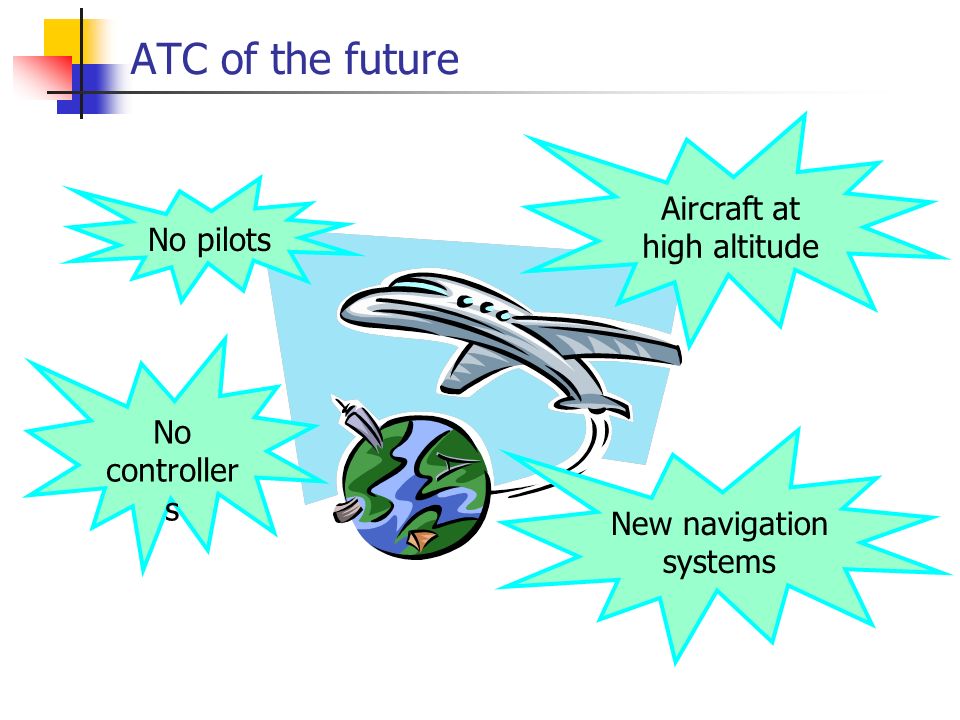 ATC of the future

No pilots

Aircraft at high altitude

No controllers

New navigation systems